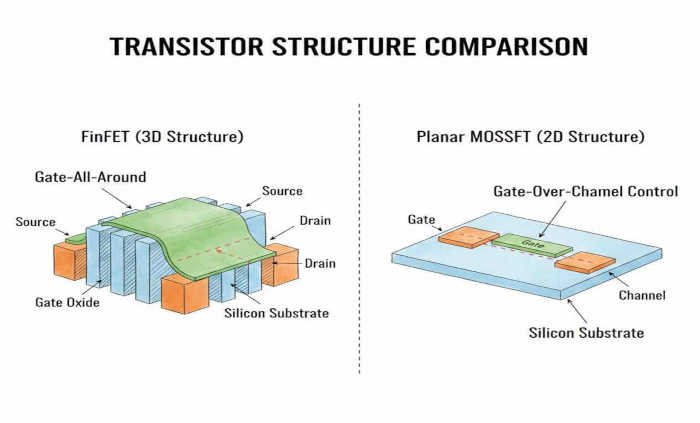 TRANSISTOR STRUCTURE COMPARISON

FinFET (3D Structure)

Gate-All-Around

Source

Source

Drain

Drain

Gate Oxide

Silicon Substrate

Planar MOSSFT (2D Structure)

Gate-Over-Chamel Control

Gate

Gate

Channel

Silicon Substrate